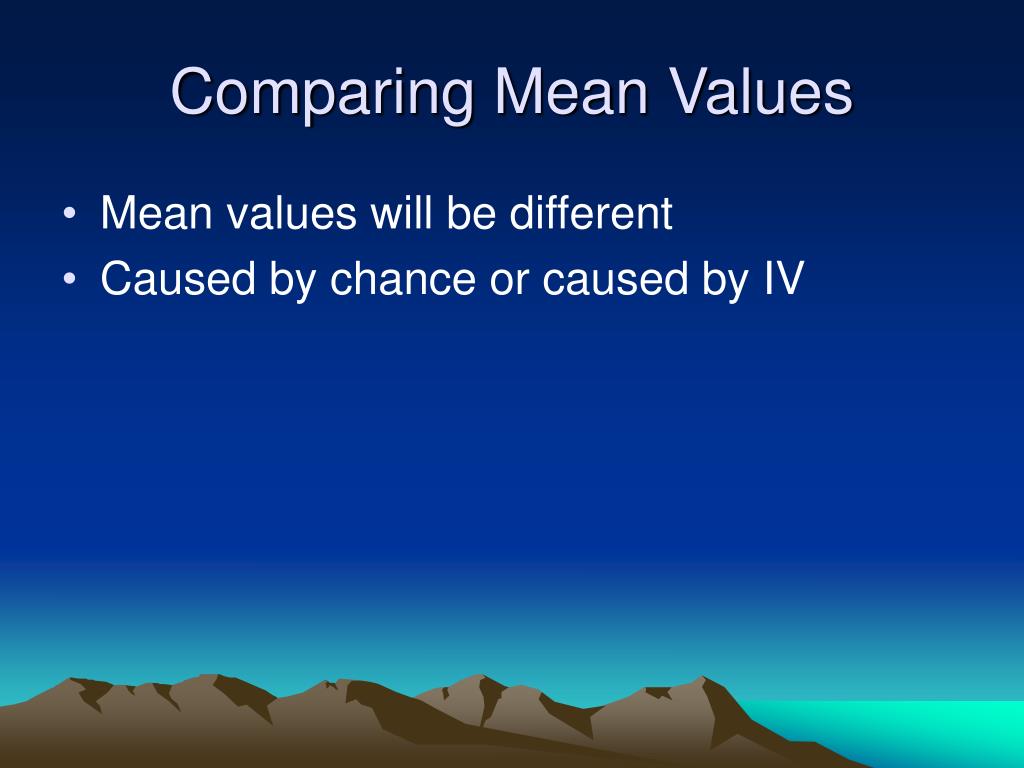 Comparing Mean Values

• Mean values will be different
• Caused by chance or caused by IV